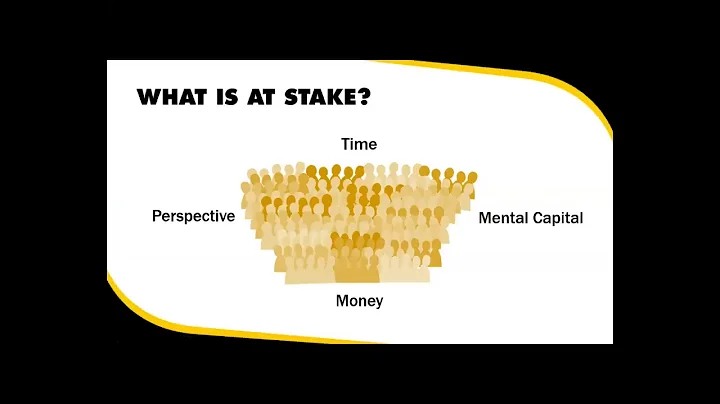 WHAT IS AT STAKE?

Time

Perspective

Mental Capital

Money